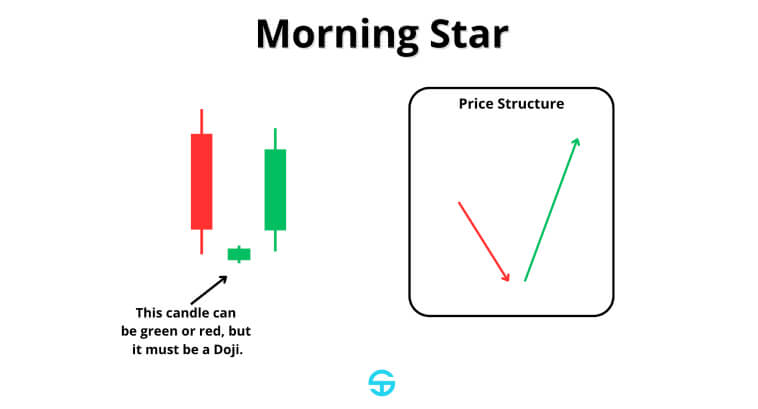 Morning Star

This candle can be green or red, but it must be a Doji.

Price Structure